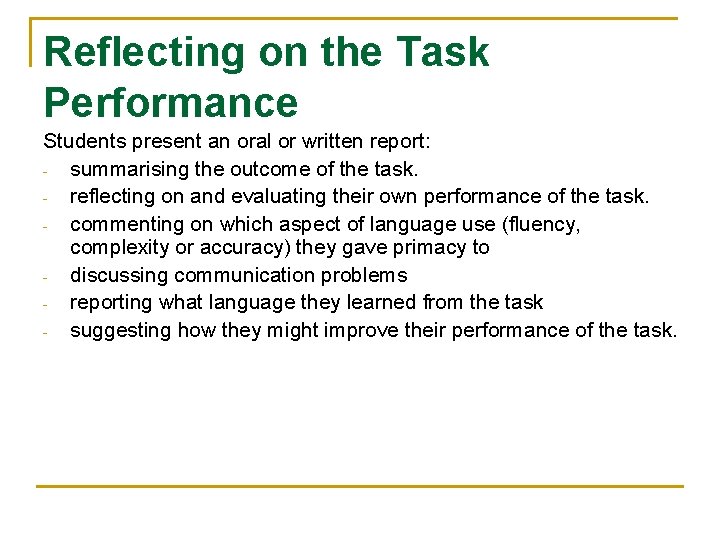 Reflecting on the Task Performance

Students present an oral or written report:

- summarising the outcome of the task.
- reflecting on and evaluating their own performance of the task.
- commenting on which aspect of language use (fluency, complexity or accuracy) they gave primacy to
- discussing communication problems
- reporting what language they learned from the task
- suggesting how they might improve their performance of the task.